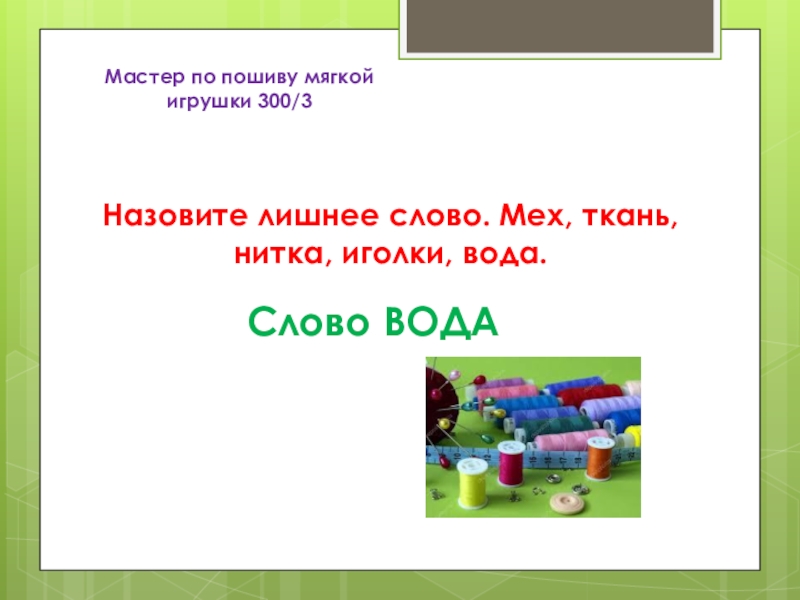 Мастер по пошиву мягкой игрушки 300/3

Назовите лишнее слово. Мех, ткань, нитка, иголки, вода.

Слово ВОДА